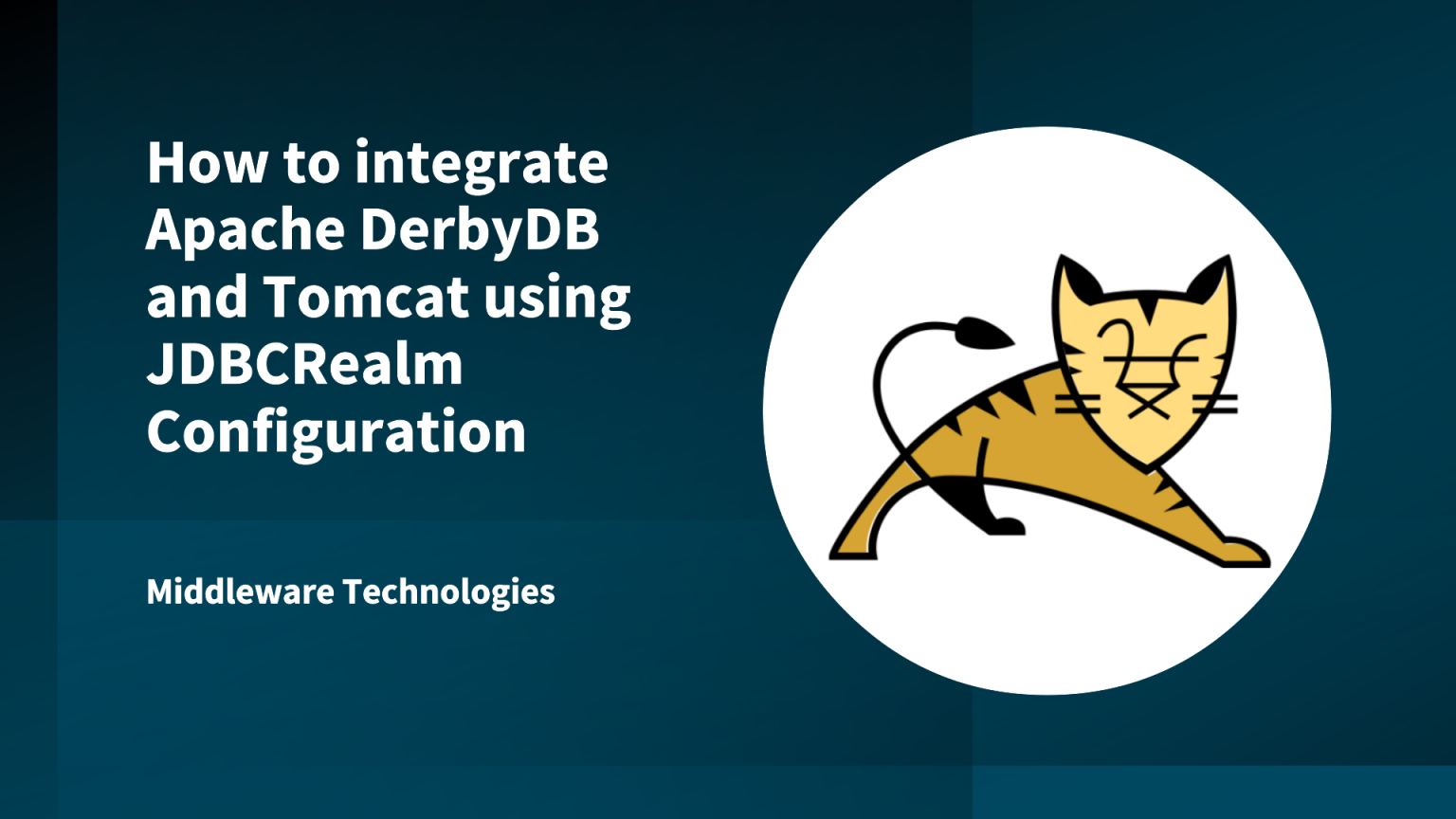 How to integrate Apache DerbyDB and Tomcat using JDBCRealm Configuration

Middleware Technologies